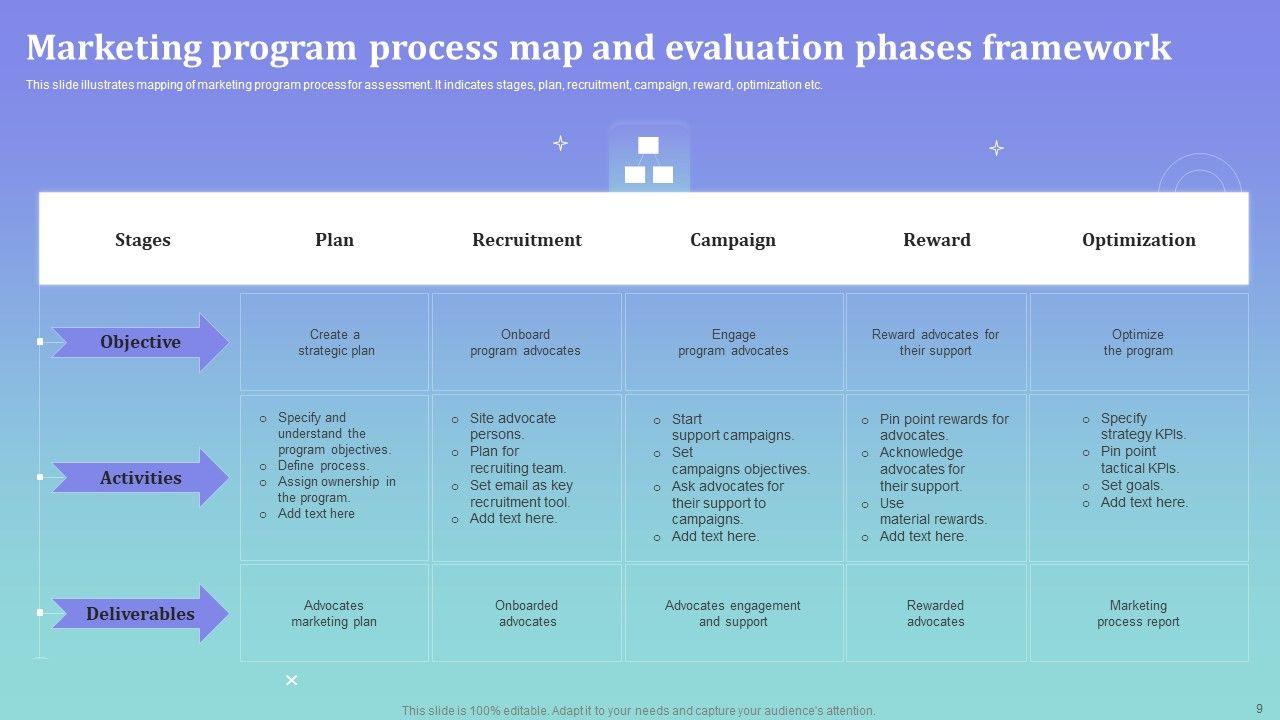 Marketing program process map and evaluation phases framework

This slide illustrates mapping of marketing program process for assessment. It indicates stages, plan, recruitment, campaign, reward, optimization etc.

| Stages | Plan | Recruitment | Campaign | Reward | Optimization |
|---|---|---|---|---|---|
| Objective | Create a strategic plan | Onboard program advocates | Engage program advocates | Reward advocates for their support | Optimize the program |
| Activities | o Specify and understand the program objectives. o Define process. o Assign ownership in the program. o Add text here | o Site advocate persons. o Plan for recruiting team. o Set email as key recruitment tool. o Add text here. | o Start support campaigns. o Set campaigns objectives. o Ask advocates for their support to campaigns. o Add text here. | o Pin point rewards for advocates. o Acknowledge advocates for their support. o Use material rewards. o Add text here. | o Specify strategy KPIs. o Pin point tactical KPIs. o Set goals. o Add text here. |
| Deliverables | Advocates marketing plan | Onboarded advocates | Advocates engagement and support | Rewarded advocates | Marketing process report |

This slide is 100% editable. Adapt it to your needs and capture your audience's attention.

9